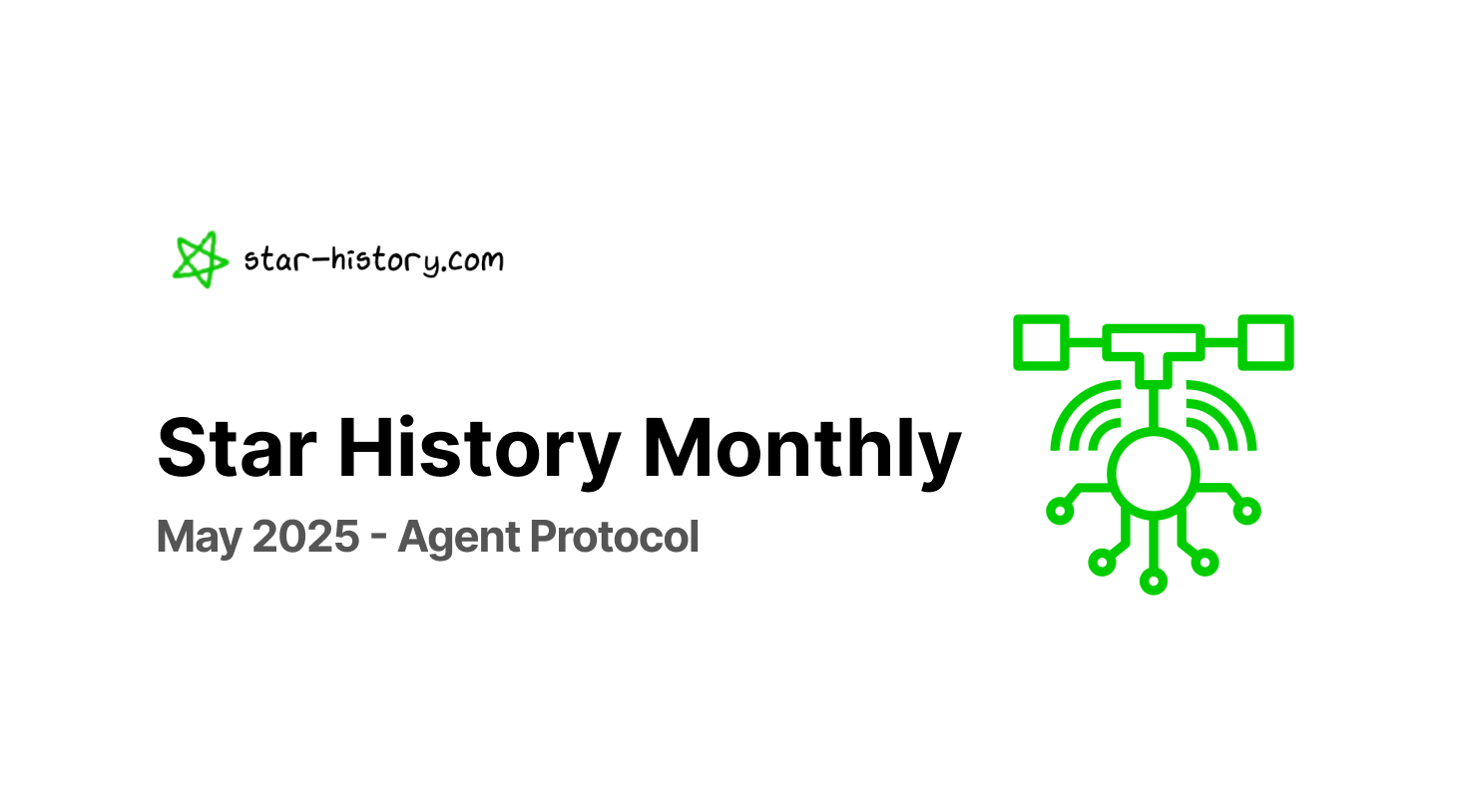 star-history.com

Star History Monthly

May 2025 - Agent Protocol